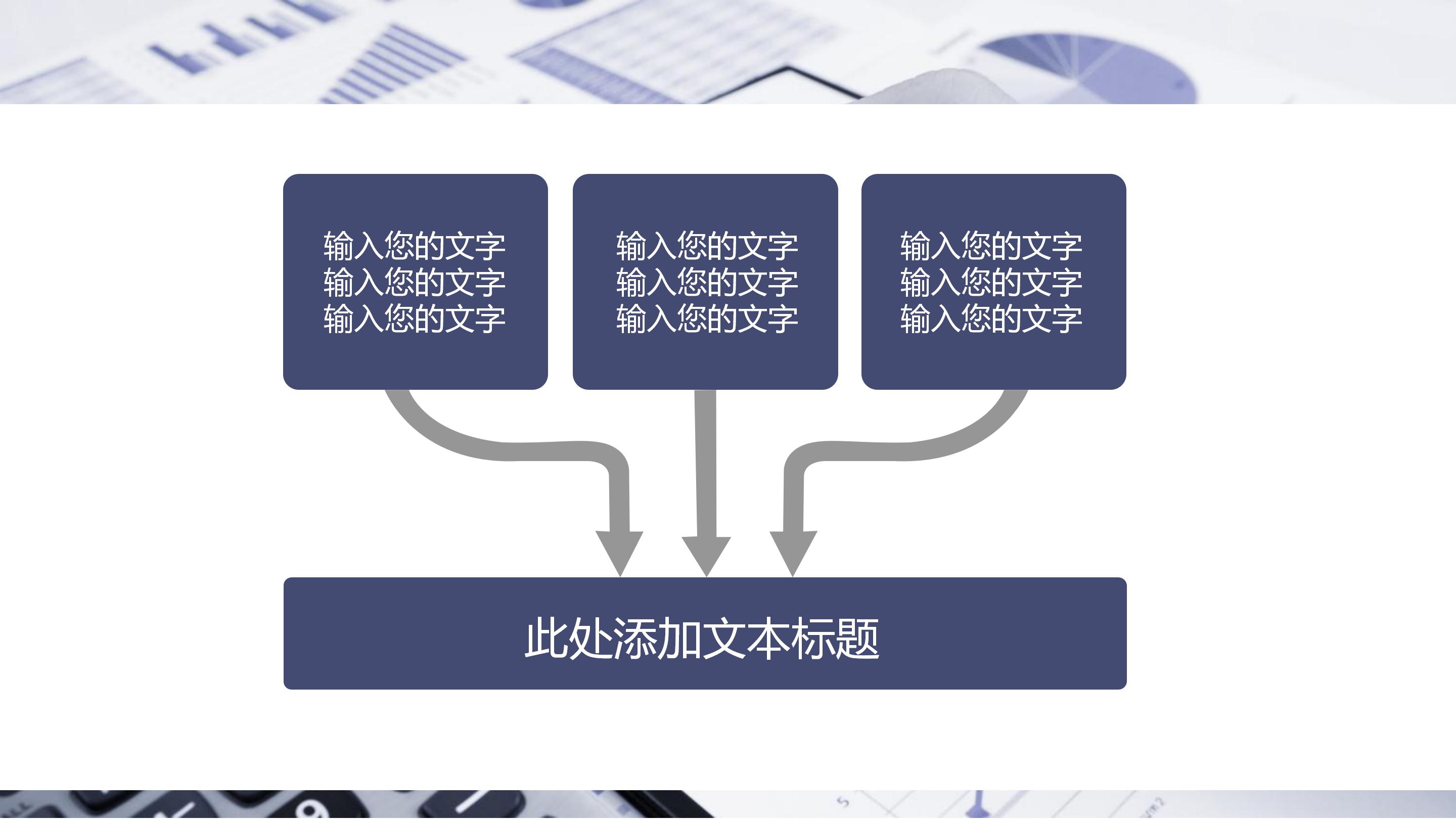 输入您的文字
输入您的文字
输入您的文字

输入您的文字
输入您的文字
输入您的文字

输入您的文字
输入您的文字
输入您的文字

此处添加文本标题